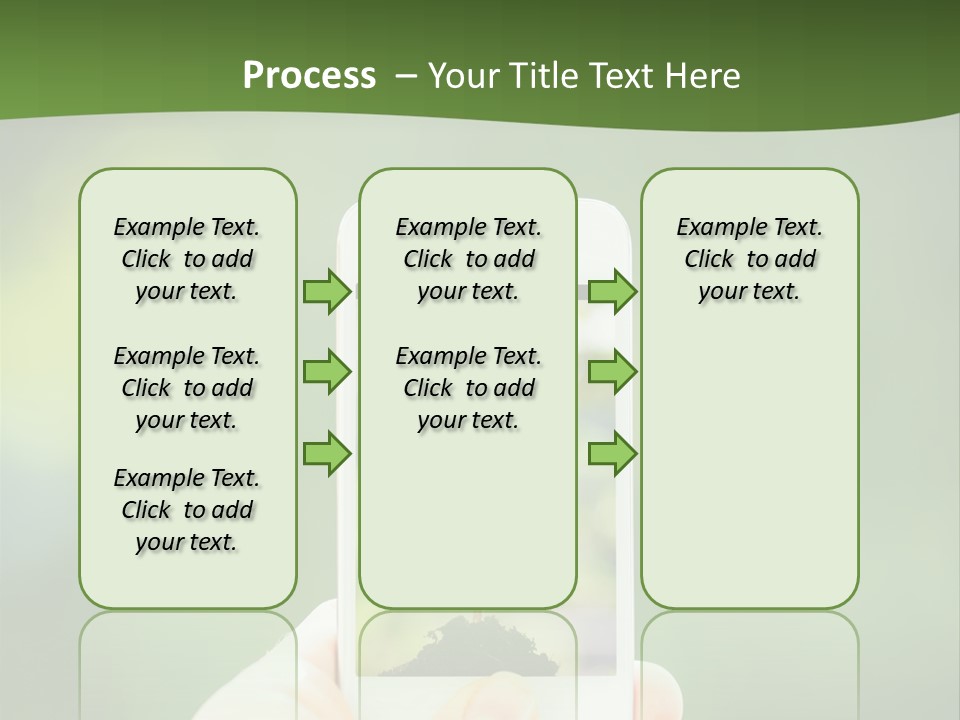 Process – Your Title Text Here

Example Text. Click to add your text.

Example Text. Click to add your text.

Example Text. Click to add your text.

Example Text. Click to add your text.

Example Text. Click to add your text.

Example Text. Click to add your text.